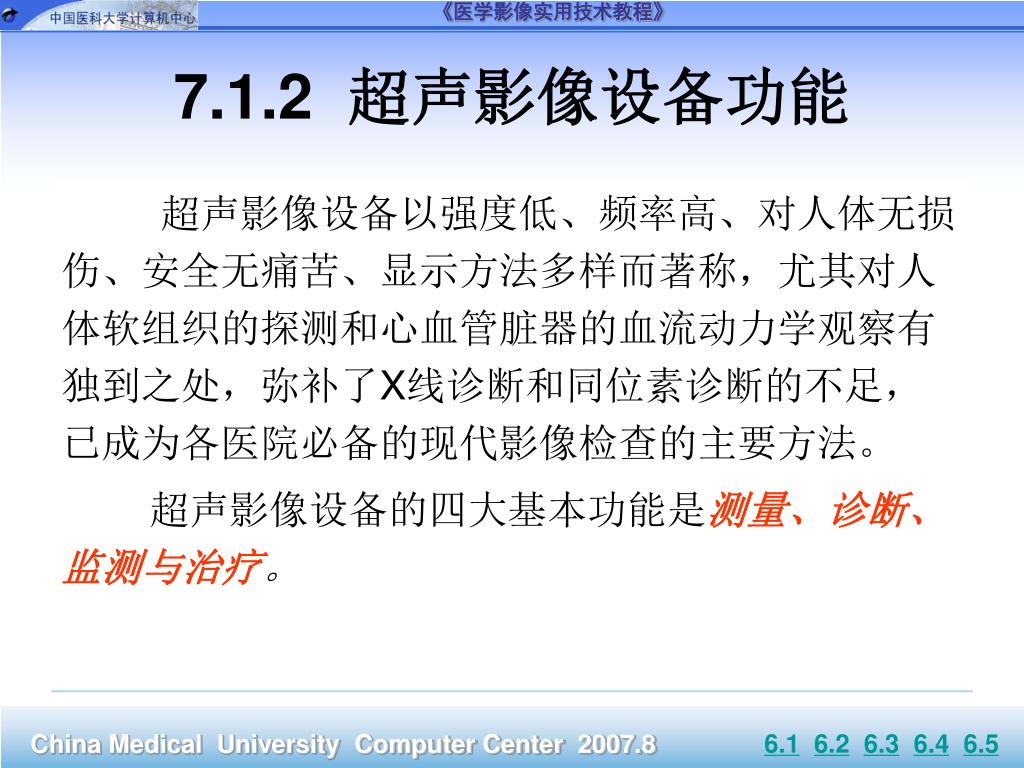 中国医科大学计算机中心

《医学影像实用技术教程》

7.1.2 超声影像设备功能

超声影像设备以强度低、频率高、对人体无损伤、安全无痛苦、显示方法多样而著称，尤其对人体软组织的探测和心血管脏器的血流动力学观察有独到之处，弥补了X线诊断和同位素诊断的不足，已成为各医院必备的现代影像检查的主要方法。

超声影像设备的四大基本功能是测量、诊断、监测与治疗。

China Medical University Computer Center 2007.8

6.1 6.2 6.3 6.4 6.5